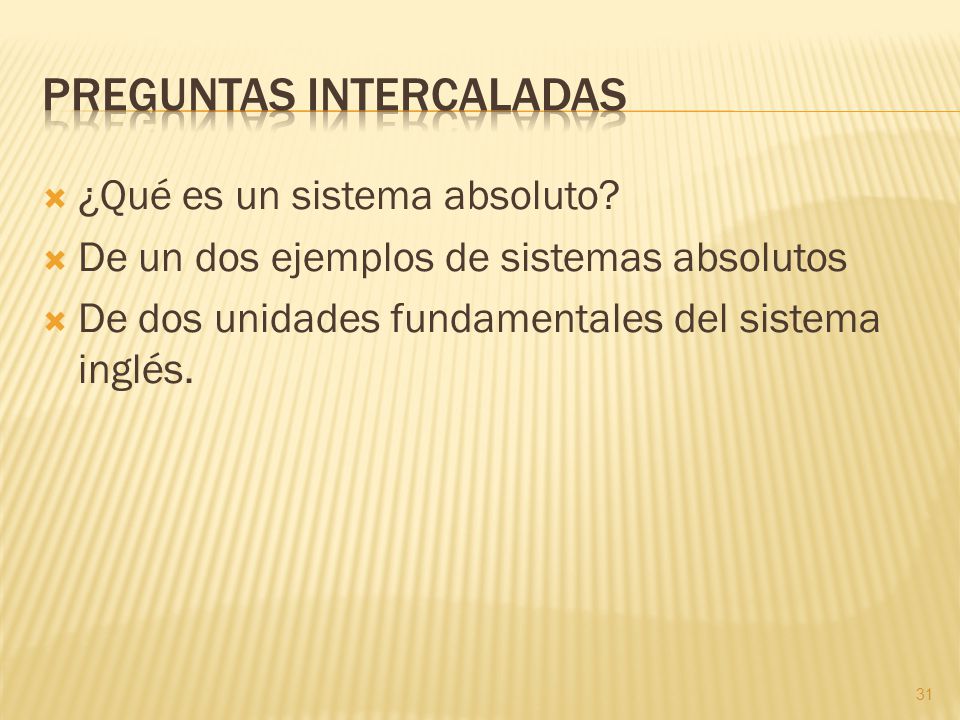 PREGUNTAS INTERCALADAS

¿Qué es un sistema absoluto?

De un dos ejemplos de sistemas absolutos

De dos unidades fundamentales del sistema inglés.

31